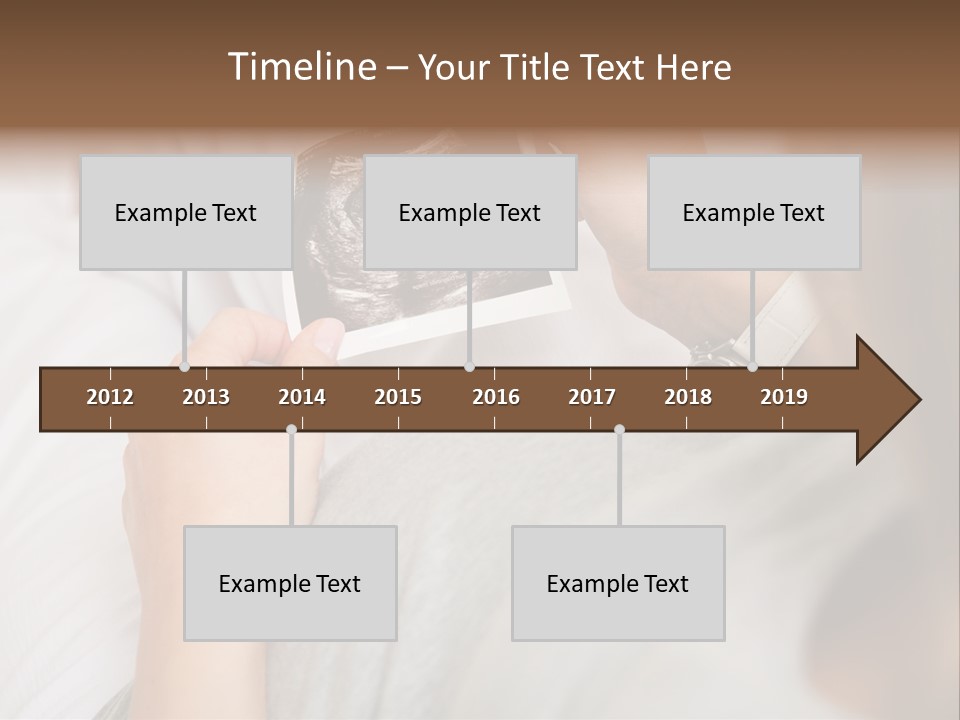 Timeline – Your Title Text Here

Example Text

Example Text

Example Text

2012 2013 2014 2015 2016 2017 2018 2019

Example Text

Example Text